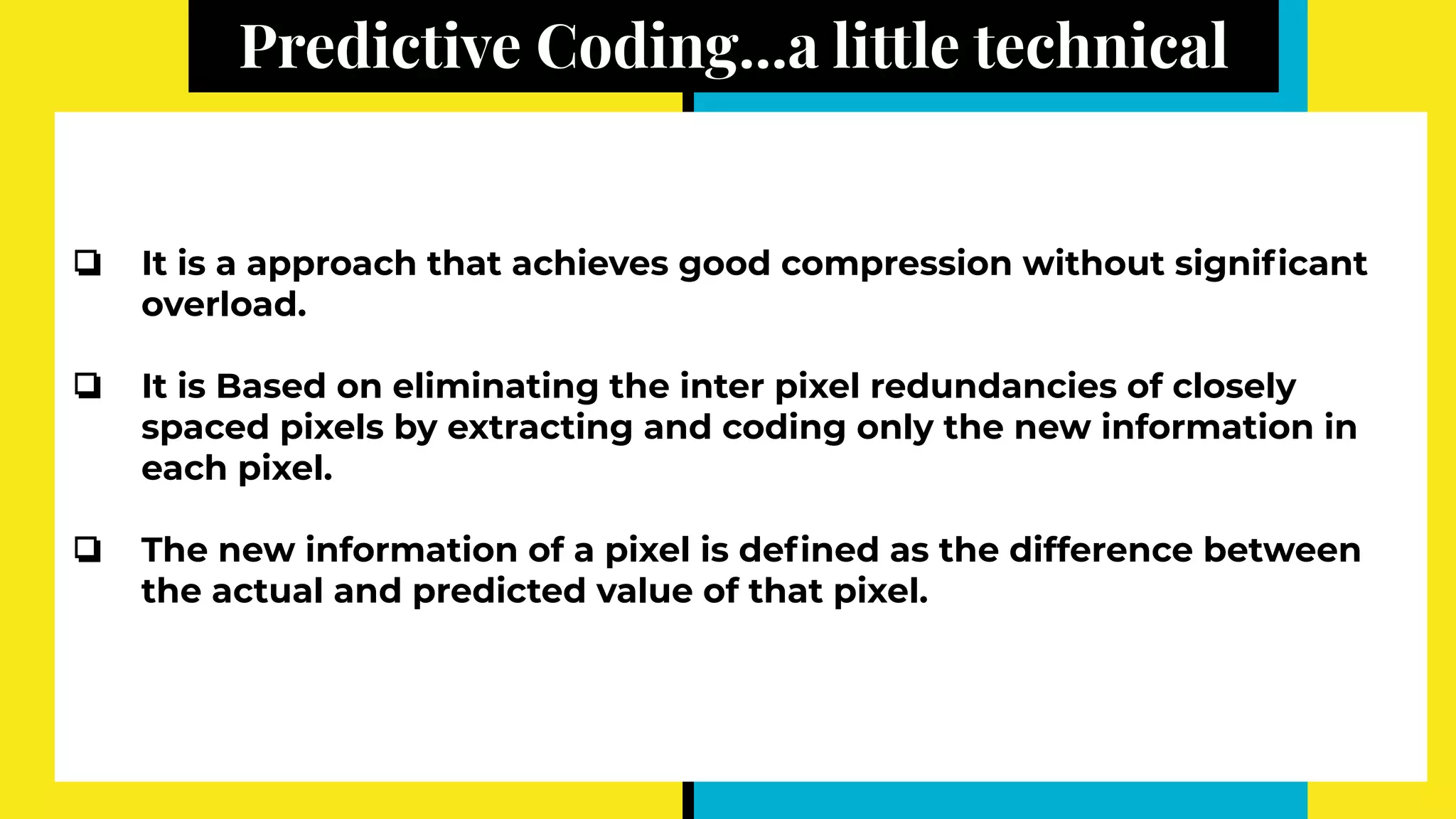 Predictive Coding...a little technical

❑ It is a approach that achieves good compression without significant overload.

❑ It is Based on eliminating the inter pixel redundancies of closely spaced pixels by extracting and coding only the new information in each pixel.

❑ The new information of a pixel is defined as the difference between the actual and predicted value of that pixel.